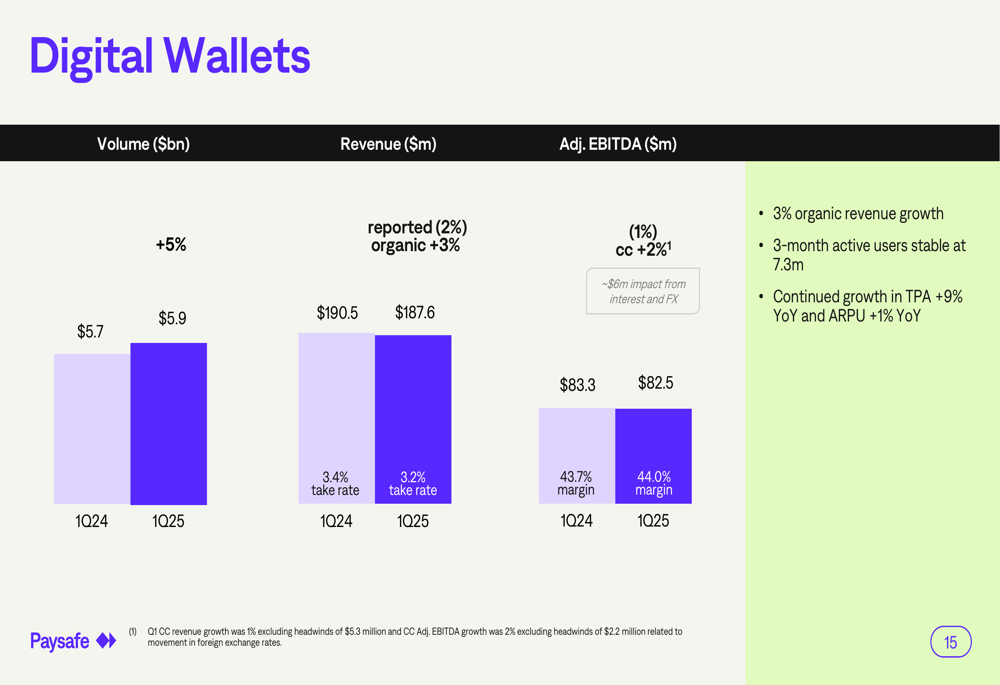 Digital Wallets

Volume ($bn)

+5%

$5.7

$5.9

1Q24

1Q25

Revenue ($m)

reported (2%)
organic +3%

$190.5

$187.6

3.4%
take rate

3.2%
take rate

1Q24

1Q25

Adj. EBITDA ($m)

(1%)
cc +2%$^1$

~$6m impact from interest and FX

$83.3

$82.5

43.7%
margin

44.0%
margin

1Q24

1Q25

• 3% organic revenue growth

• 3-month active users stable at 7.3m

• Continued growth in TPA +9% YoY and ARPU +1% YoY

Paysafe

(1) Q1 CC revenue growth was 1% excluding headwinds of $5.3 million and CC Adj. EBITDA growth was 2% excluding headwinds of $2.2 million related to movement in foreign exchange rates.

15